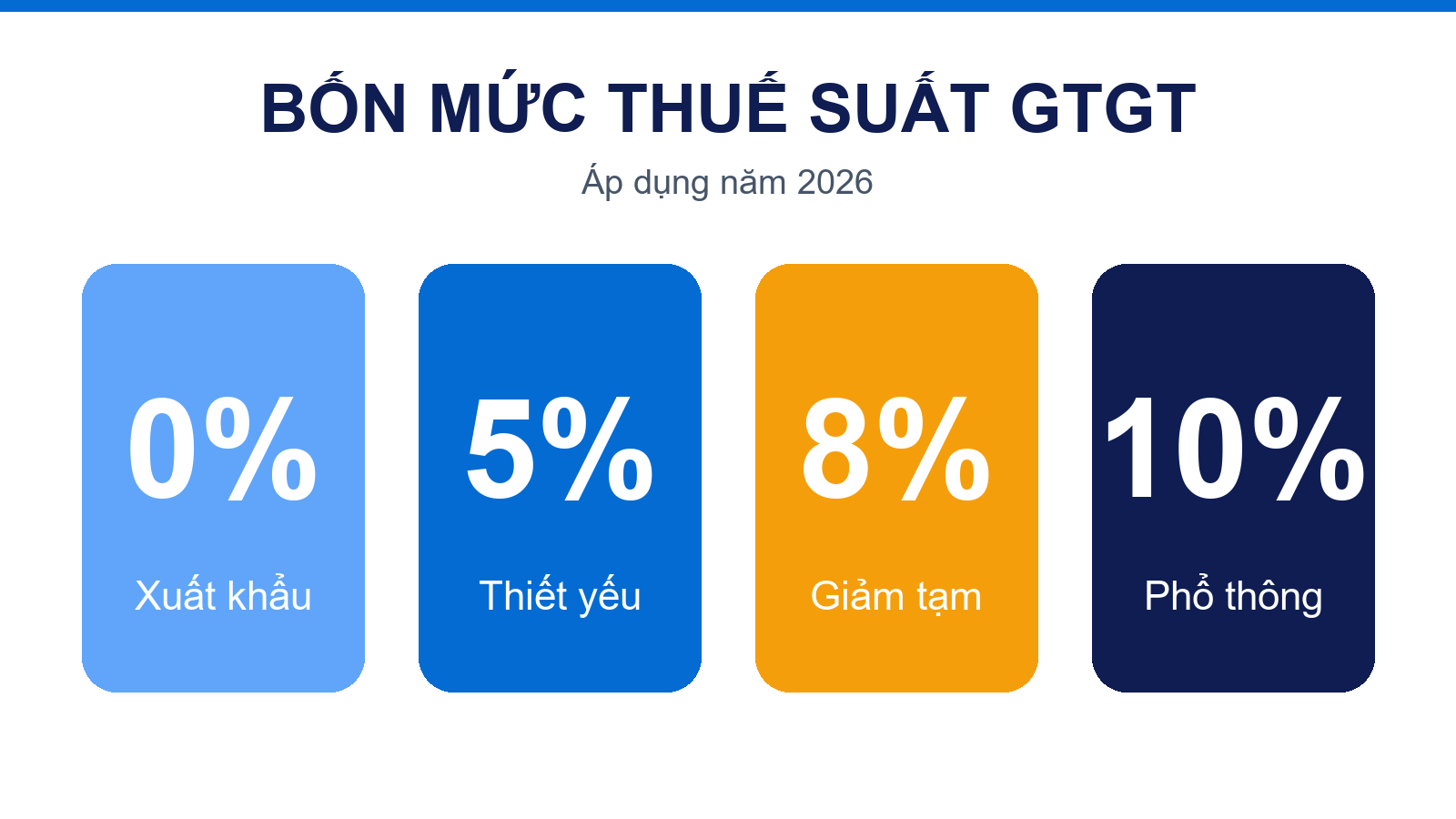 BỐN MỨC THUẾ SUẤT GTGT

Áp dụng năm 2026

0%

Xuất khẩu

5%

Thiết yếu

8%

Giảm tạm

10%

Phổ thông